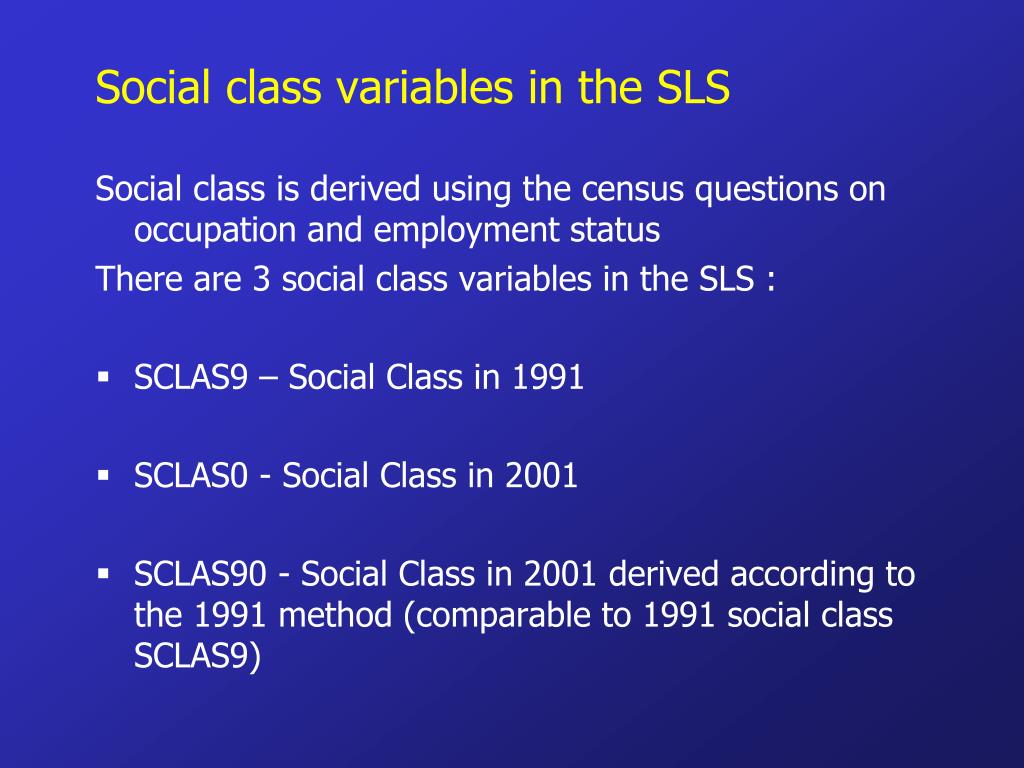 Social class variables in the SLS

Social class is derived using the census questions on occupation and employment status

There are 3 social class variables in the SLS :

▪ SCLAS9 – Social Class in 1991

▪ SCLAS0 - Social Class in 2001

▪ SCLAS90 - Social Class in 2001 derived according to the 1991 method (comparable to 1991 social class SCLAS9)